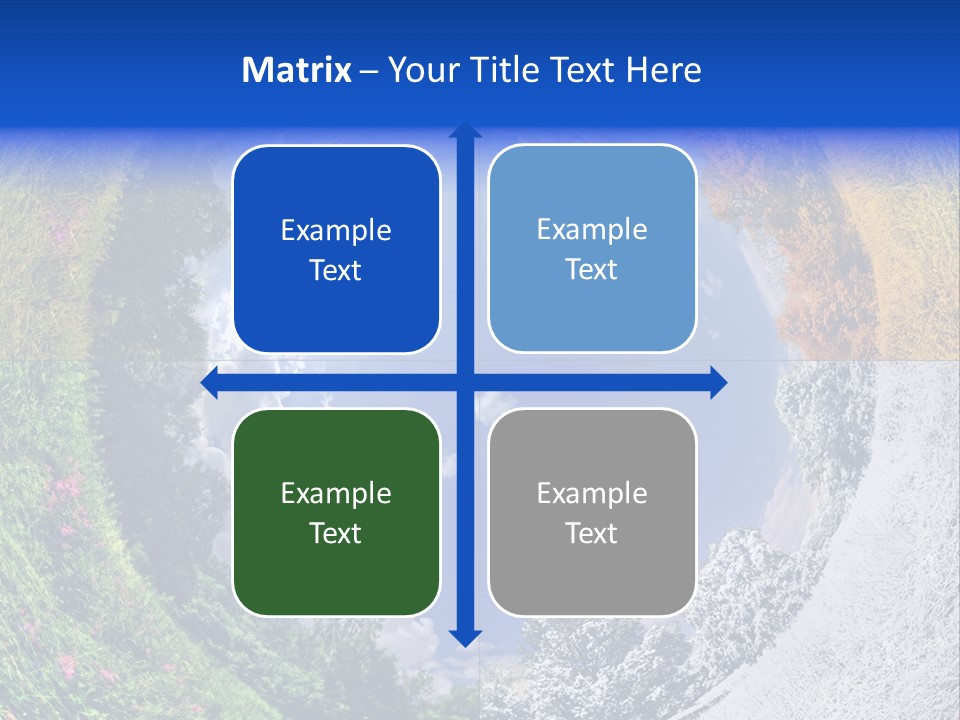 Matrix – Your Title Text Here

Example Text

Example Text

Example Text

Example Text